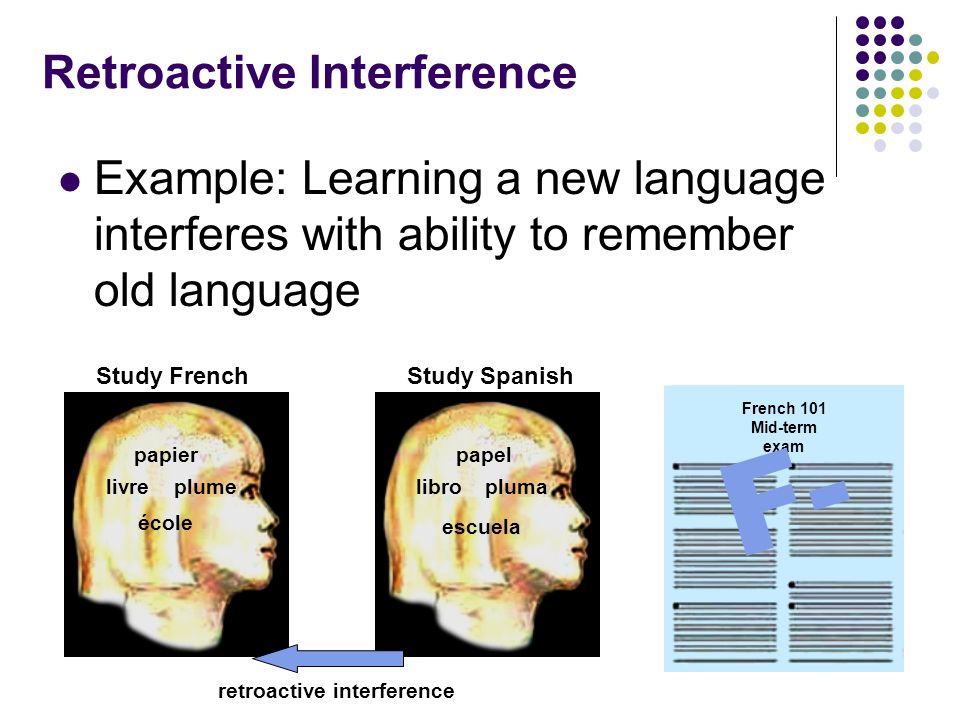 Retroactive Interference

Example: Learning a new language interferes with ability to remember old language

Study French

papier
livre plume
école

Study Spanish

papel
libro pluma
escuela

French 101
Mid-term
exam

F-

retroactive interference